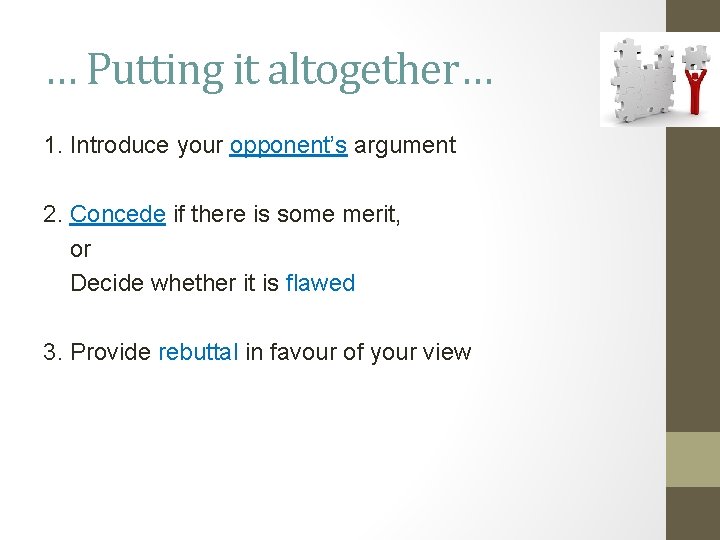 … Putting it altogether…

1. Introduce your opponent's argument

2. Concede if there is some merit,
or
Decide whether it is flawed

3. Provide rebuttal in favour of your view